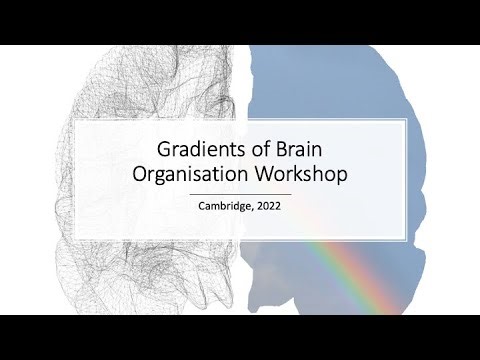 Gradients of Brain Organisation Workshop

Cambridge, 2022